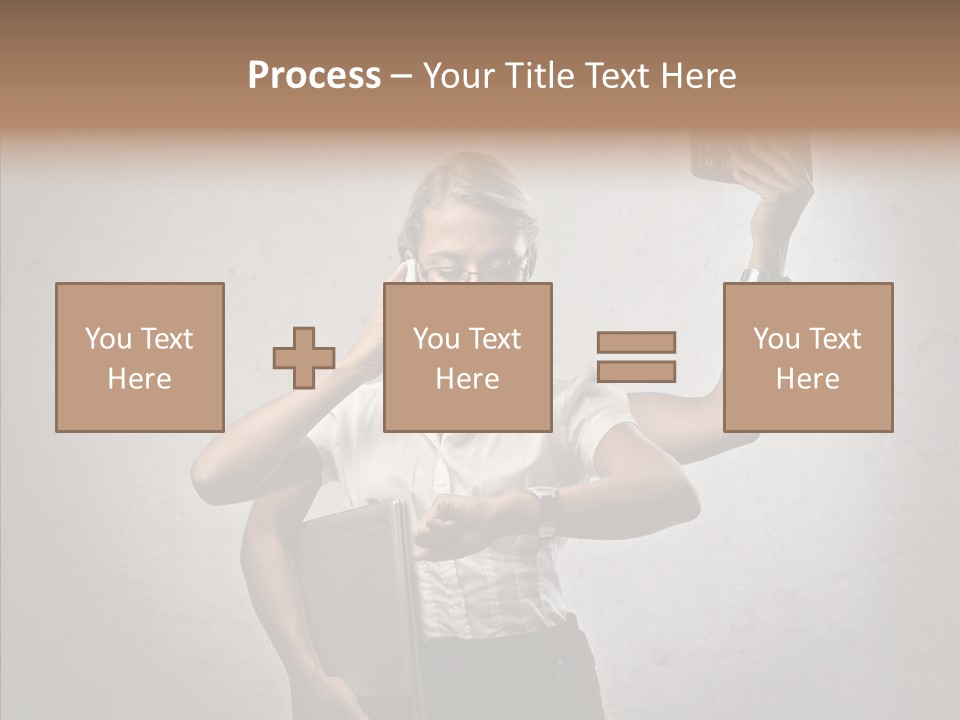 Process – Your Title Text Here

You Text Here

You Text Here

You Text Here